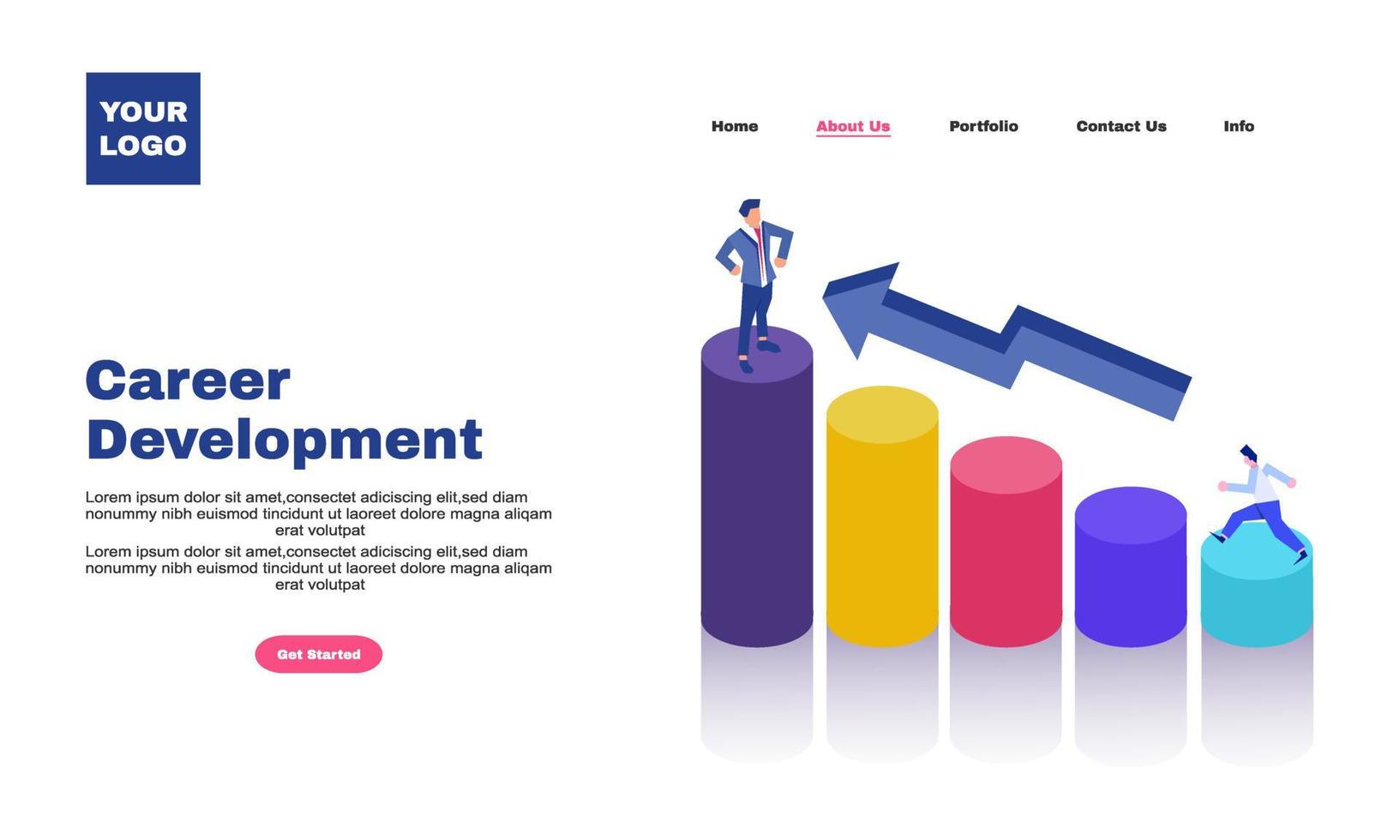 YOUR LOGO

Home About Us Portfolio Contact Us Info

Career Development

Lorem ipsum dolor sit amet,consectet adiciscing elit,sed diam nonummy nibh euismod tincidunt ut laoreet dolore magna aliqam erat volutpat

Lorem ipsum dolor sit amet,consectet adiciscing elit,sed diam nonummy nibh euismod tincidunt ut laoreet dolore magna aliqam erat volutpat

Get Started